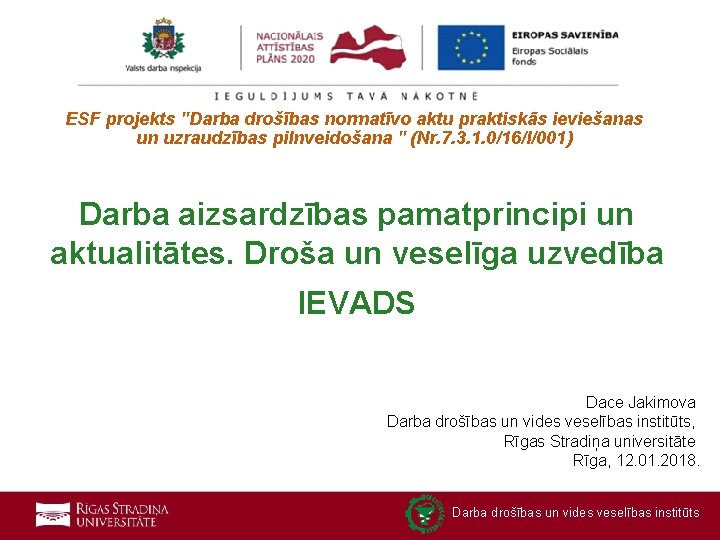 Valsts darba inspekcija

NACIONĀLAIS ATTĪSTĪBAS PLĀNS 2020

EIROPAS SAVIENĪBA
Eiropas Sociālais fonds

IEGULDĪJUMS TAVĀ NĀKOTNĒ

ESF projekts "Darba drošības normatīvo aktu praktiskās ieviešanas un uzraudzības pilnveidošana " (Nr.7.3.1.0/16/I/001)

Darba aizsardzības pamatprincipi un aktualitātes. Droša un veselīga uzvedība

IEVADS

Dace Jakimova
Darba drošības un vides veselības institūts,
Rīgas Stradiņa universitāte
Rīga, 12.01.2018.

RĪGAS STRADIŅA UNIVERSITĀTE

Darba drošības un vides veselības institūts